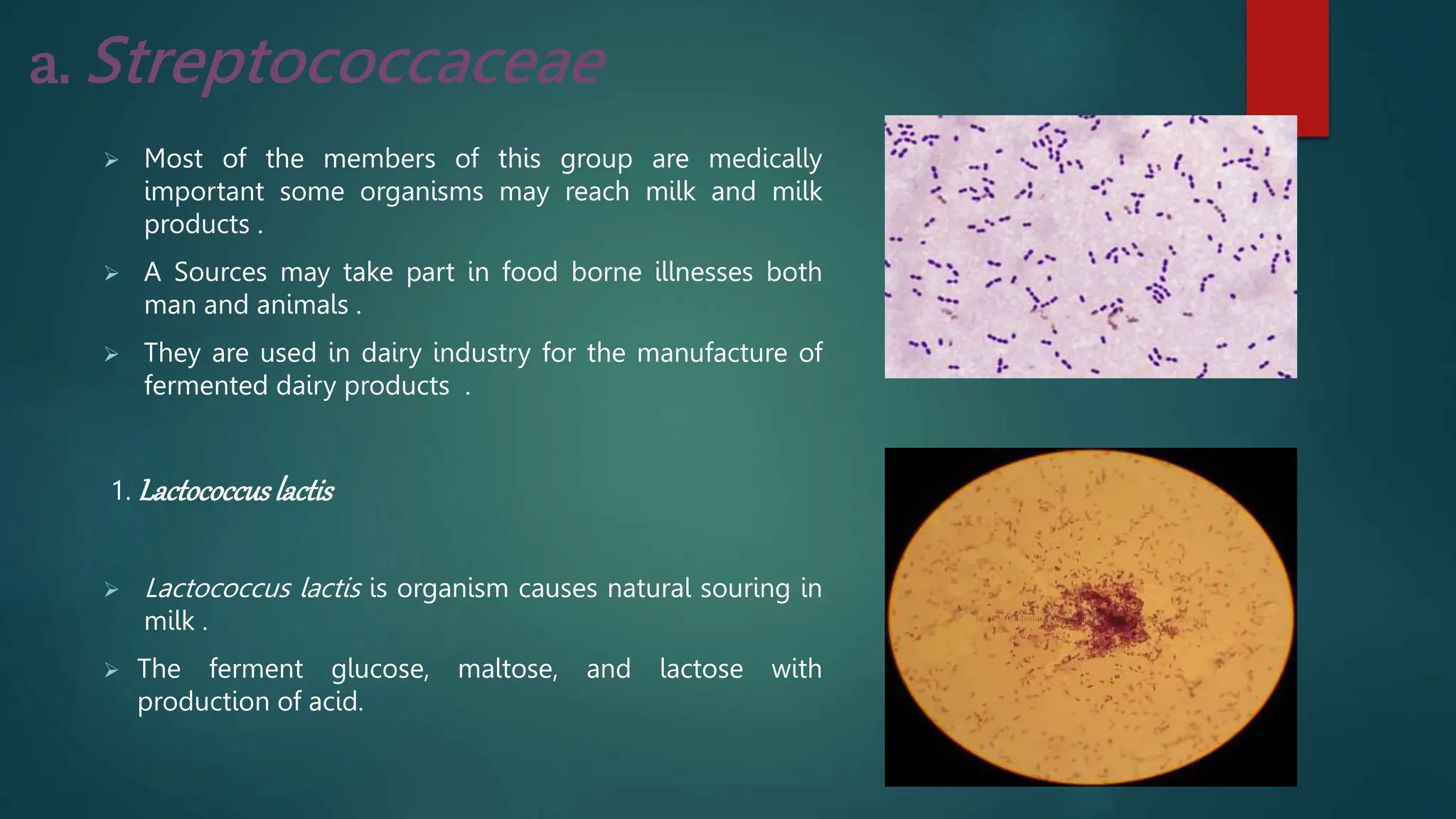 a. Streptococcaceae

➢ Most of the members of this group are medically important some organisms may reach milk and milk products .

➢ A Sources may take part in food borne illnesses both man and animals .

➢ They are used in dairy industry for the manufacture of fermented dairy products .

1. Lactococcus lactis

➢ Lactococcus lactis is organism causes natural souring in milk .

➢ The ferment glucose, maltose, and lactose with production of acid.